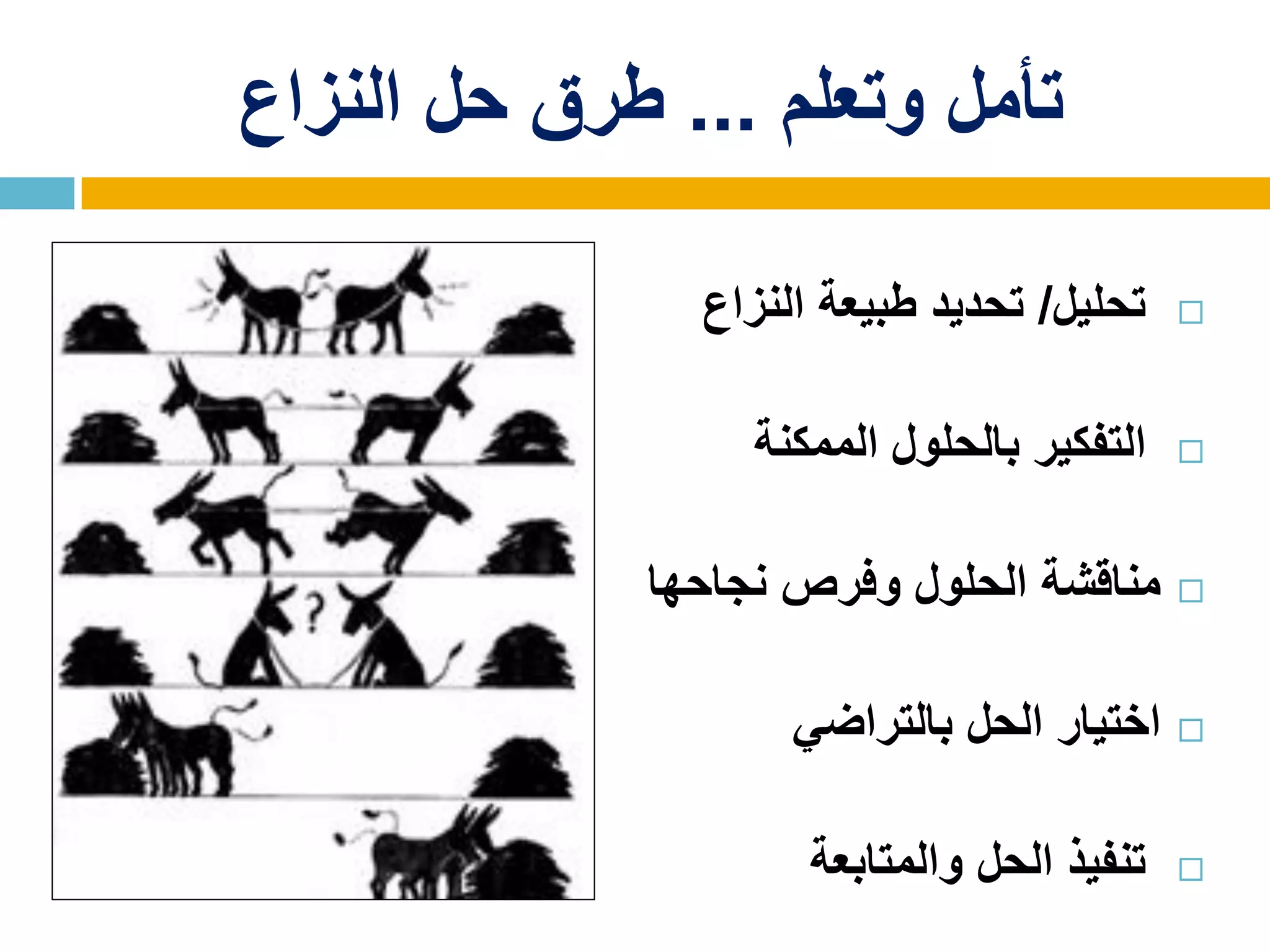 تأمل وتعلم ... طرق حل النزاع

تحليل/ تحديد طبيعة النزاع

التفكير بالحلول الممكنة

مناقشة الحلول وفرص نجاحها

اختيار الحل بالتراضي

تنفيذ الحل والمتابعة

?